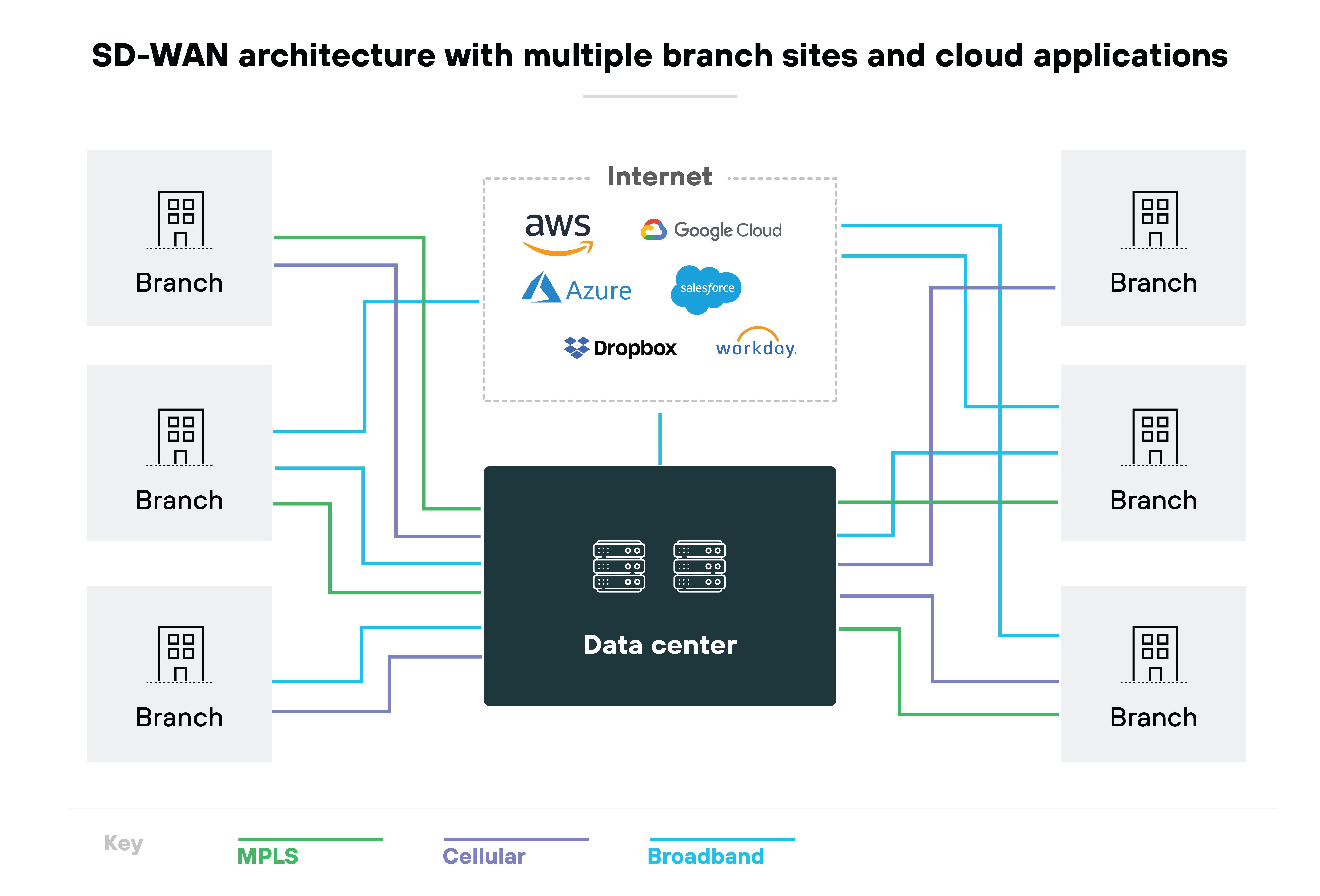 SD-WAN architecture with multiple branch sites and cloud applications

Branch

Branch

Branch

Internet

aws

Google Cloud

Azure

salesforce

Dropbox

workday.

Data center

Branch

Branch

Branch

Key

MPLS

Cellular

Broadband